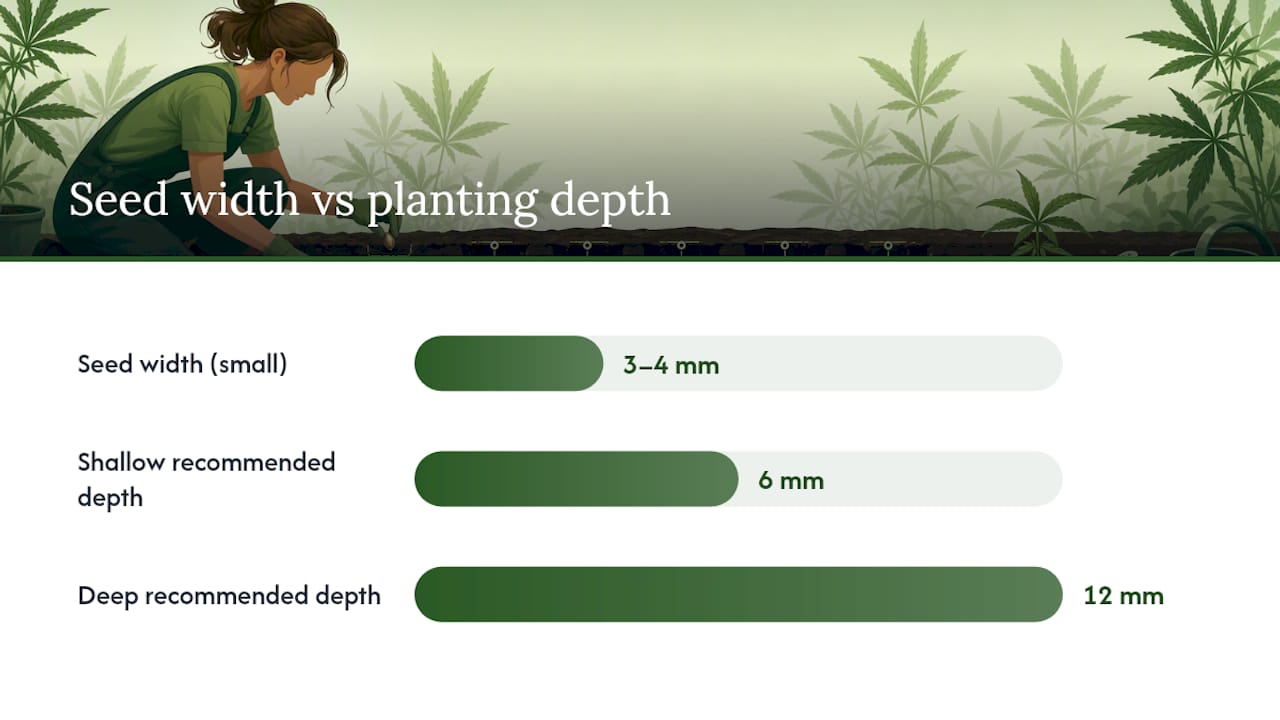 Seed width vs planting depth

Seed width (small)
3–4 mm

Shallow recommended depth
6 mm

Deep recommended depth
12 mm